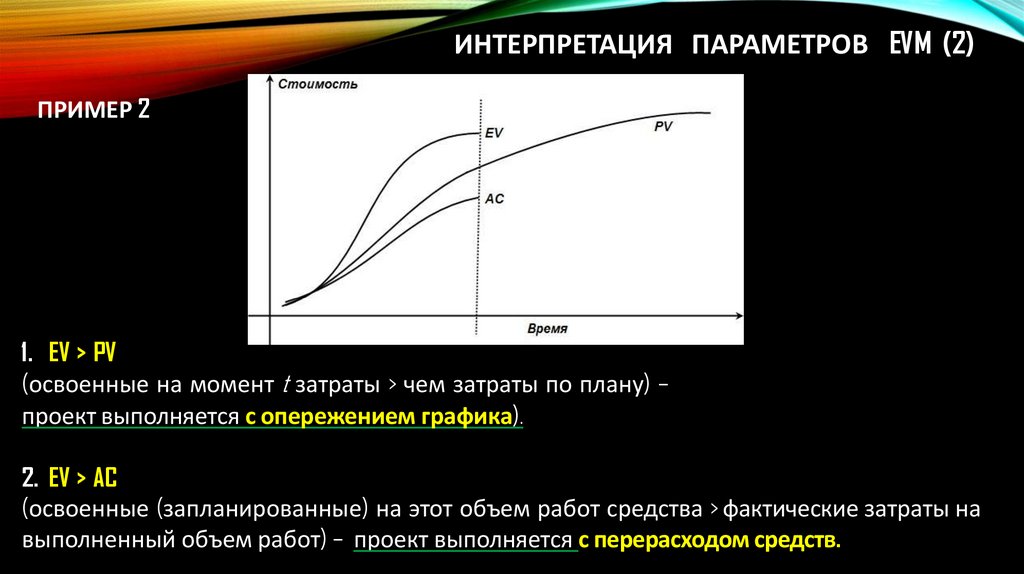 ИНТЕРПРЕТАЦИЯ ПАРАМЕТРОВ EVM (2)

ПРИМЕР 2

Стоимость

EV

PV

AC

Время

1. EV > PV
(освоенные на момент $t$ затраты > чем затраты по плану) – проект выполняется с опережением графика).

2. EV > AC
(освоенные (запланированные) на этот объем работ средства > фактические затраты на выполненный объем работ) – проект выполняется с перерасходом средств.